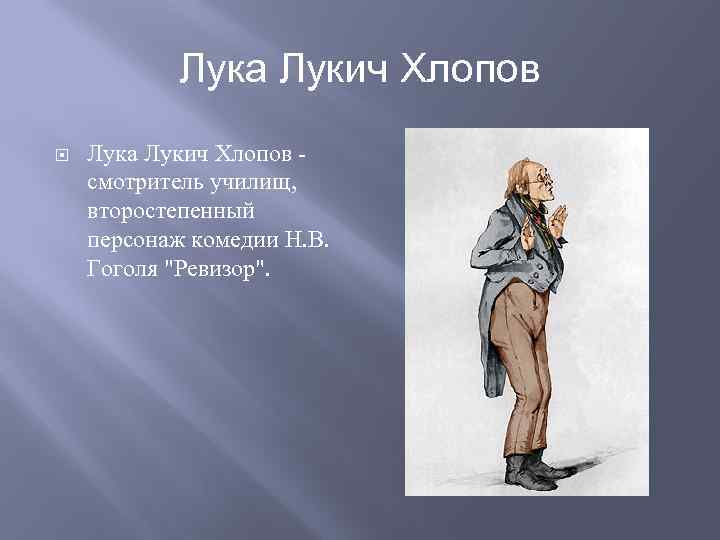 Лука Лукич Хлопов

Лука Лукич Хлопов - смотритель училищ, второстепенный персонаж комедии Н.В. Гоголя "Ревизор".